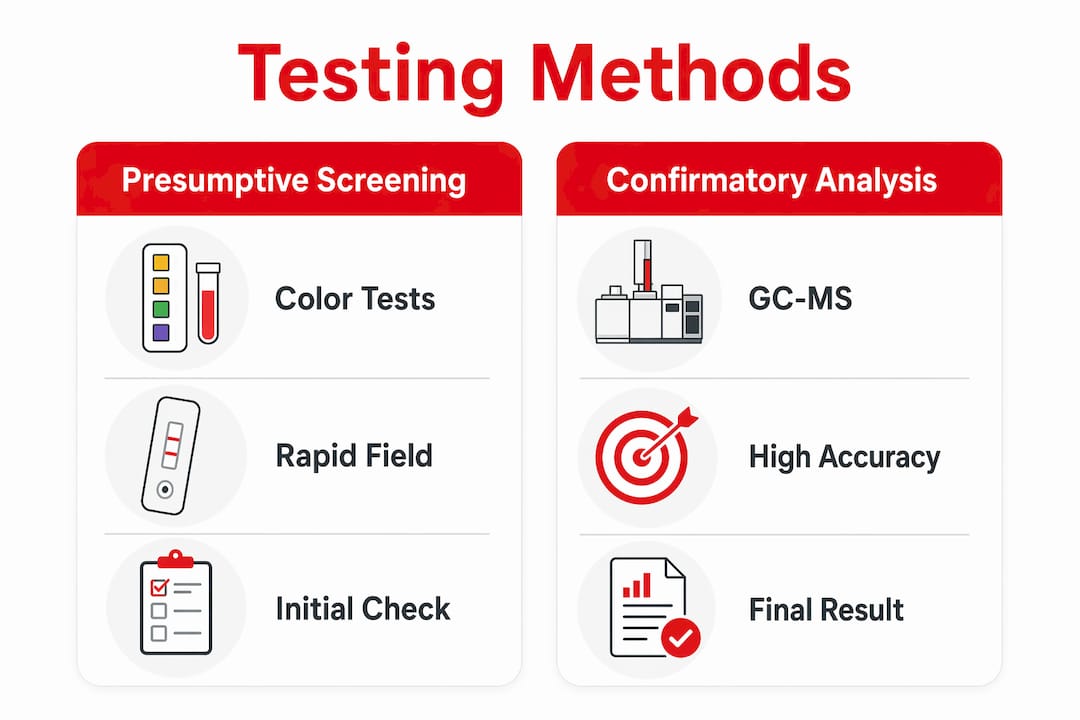 Testing Methods

Presumptive Screening

Color Tests

Rapid Field

Initial Check

Confirmatory Analysis

GC-MS

High Accuracy

Final Result